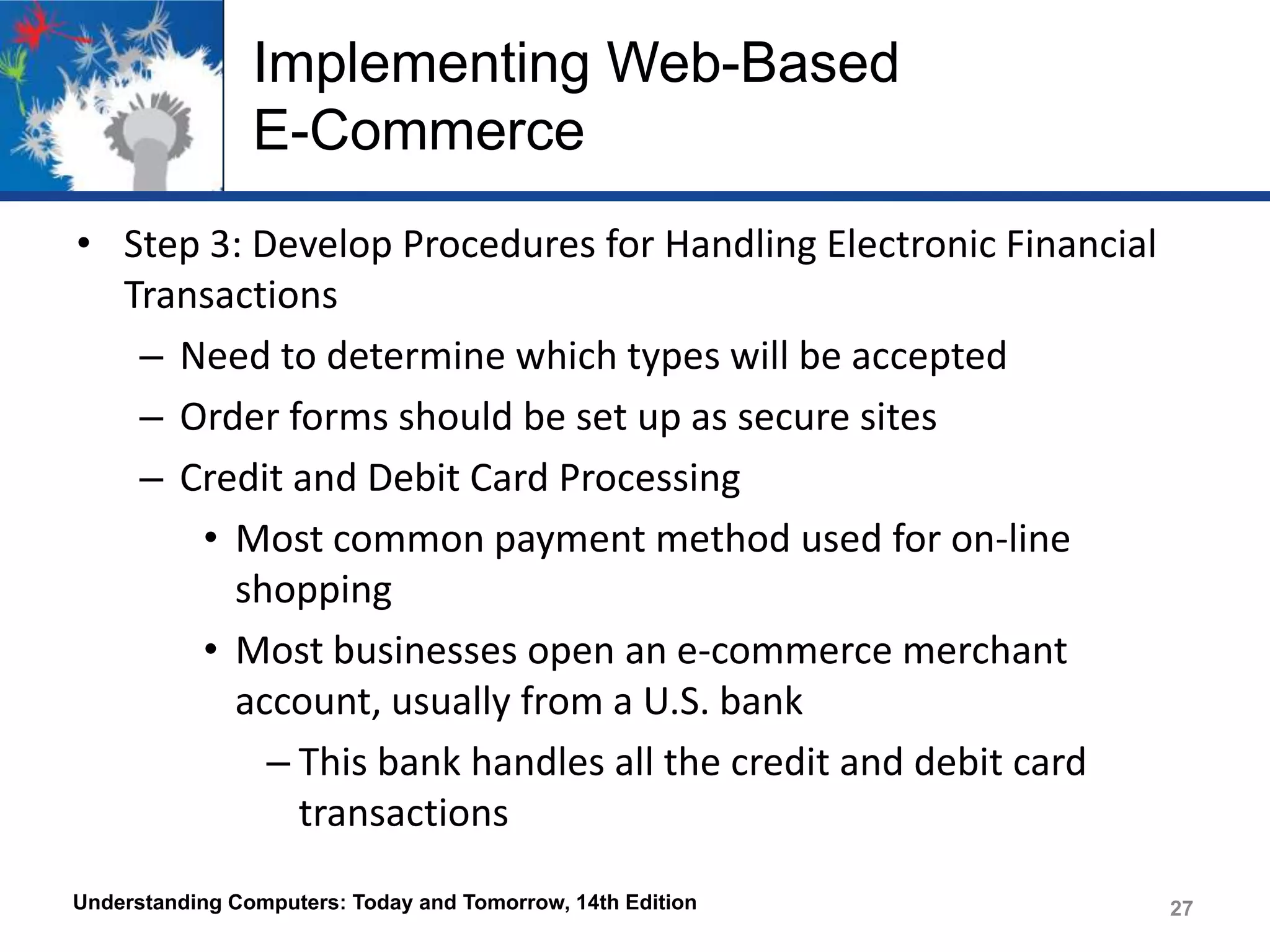 Implementing Web-Based E-Commerce

• Step 3: Develop Procedures for Handling Electronic Financial Transactions
  – Need to determine which types will be accepted
  – Order forms should be set up as secure sites
  – Credit and Debit Card Processing
    • Most common payment method used for on-line shopping
    • Most businesses open an e-commerce merchant account, usually from a U.S. bank
      – This bank handles all the credit and debit card transactions

Understanding Computers: Today and Tomorrow, 14th Edition

27